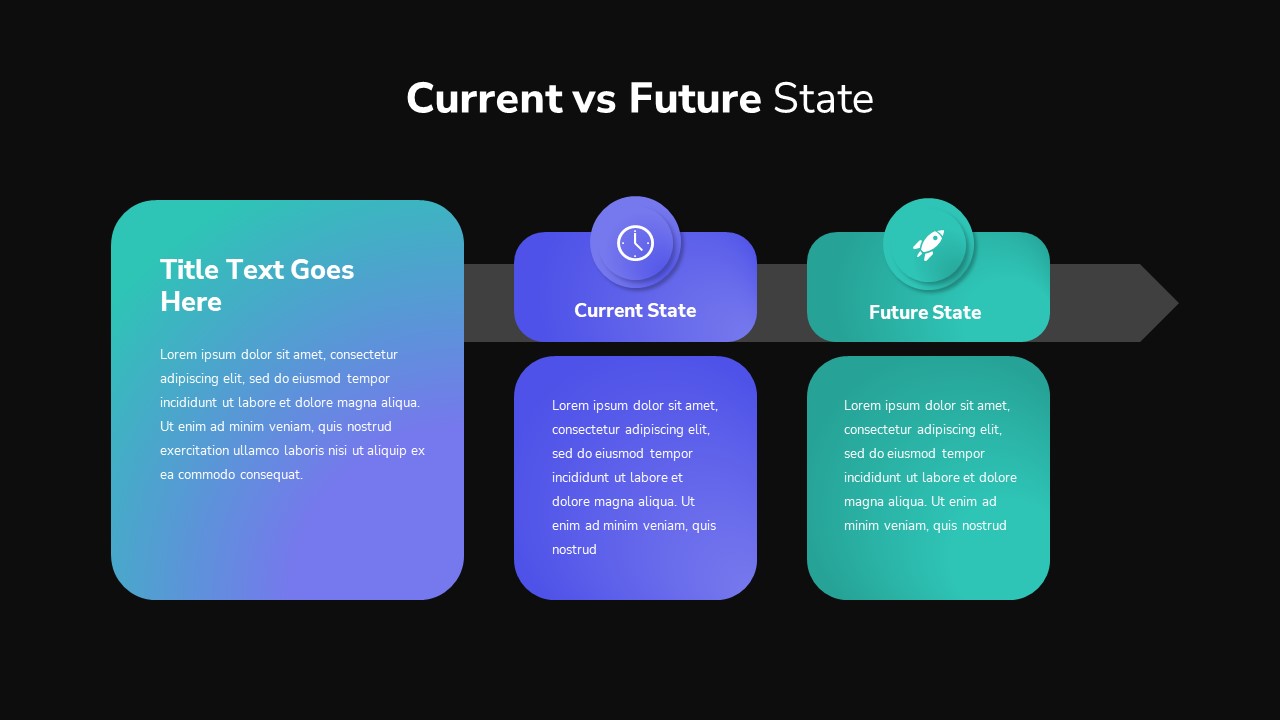 Current vs Future State

Title Text Goes Here

Lorem ipsum dolor sit amet, consectetur adipiscing elit, sed do eiusmod tempor incididunt ut labore et dolore magna aliqua. Ut enim ad minim veniam, quis nostrud exercitation ullamco laboris nisi ut aliquip ex ea commodo consequat.

Current State

Lorem ipsum dolor sit amet, consectetur adipiscing elit, sed do eiusmod tempor incididunt ut labore et dolore magna aliqua. Ut enim ad minim veniam, quis nostrud

Future State

Lorem ipsum dolor sit amet, consectetur adipiscing elit, sed do eiusmod tempor incididunt ut labore et dolore magna aliqua. Ut enim ad minim veniam, quis nostrud